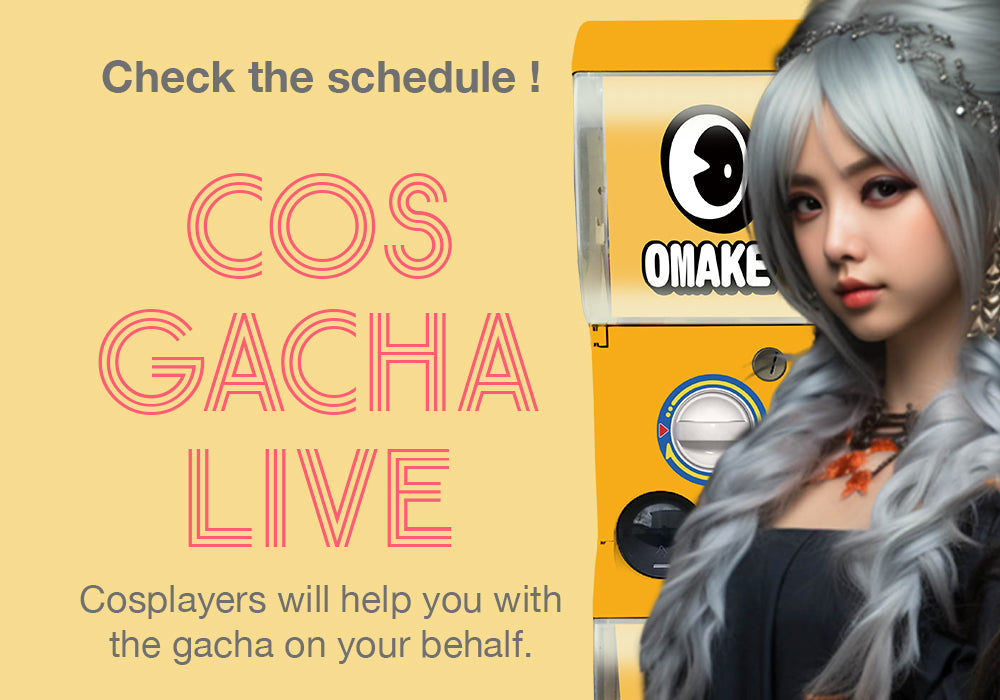 Check the schedule !

COS GACHA LIVE

Cosplayers will help you with the gacha on your behalf.

OMAKE